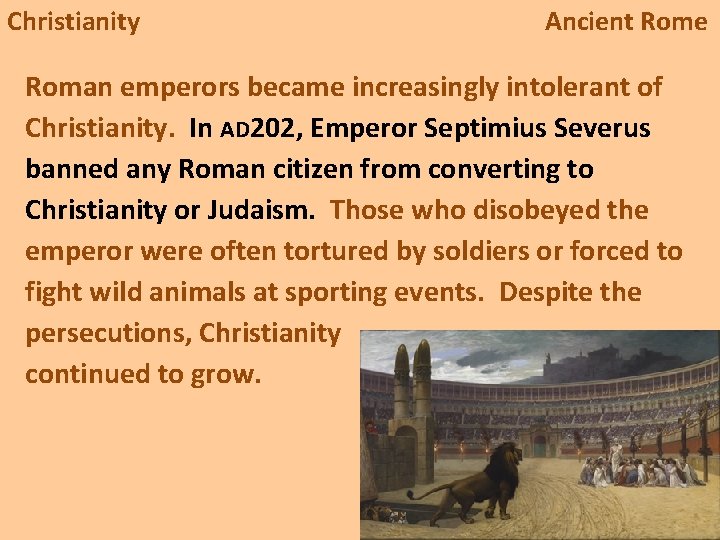 Christianity

Ancient Rome

Roman emperors became increasingly intolerant of Christianity. In AD202, Emperor Septimius Severus banned any Roman citizen from converting to Christianity or Judaism. Those who disobeyed the emperor were often tortured by soldiers or forced to fight wild animals at sporting events. Despite the persecutions, Christianity continued to grow.